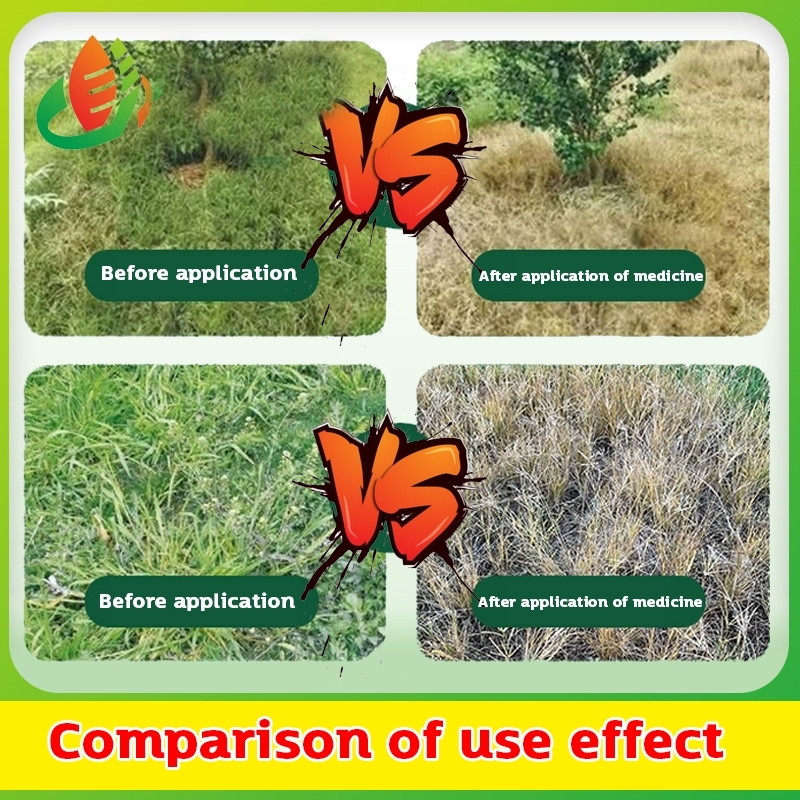 VS

Before application

After application of medicine

VS

Before application

After application of medicine

Comparison of use effect